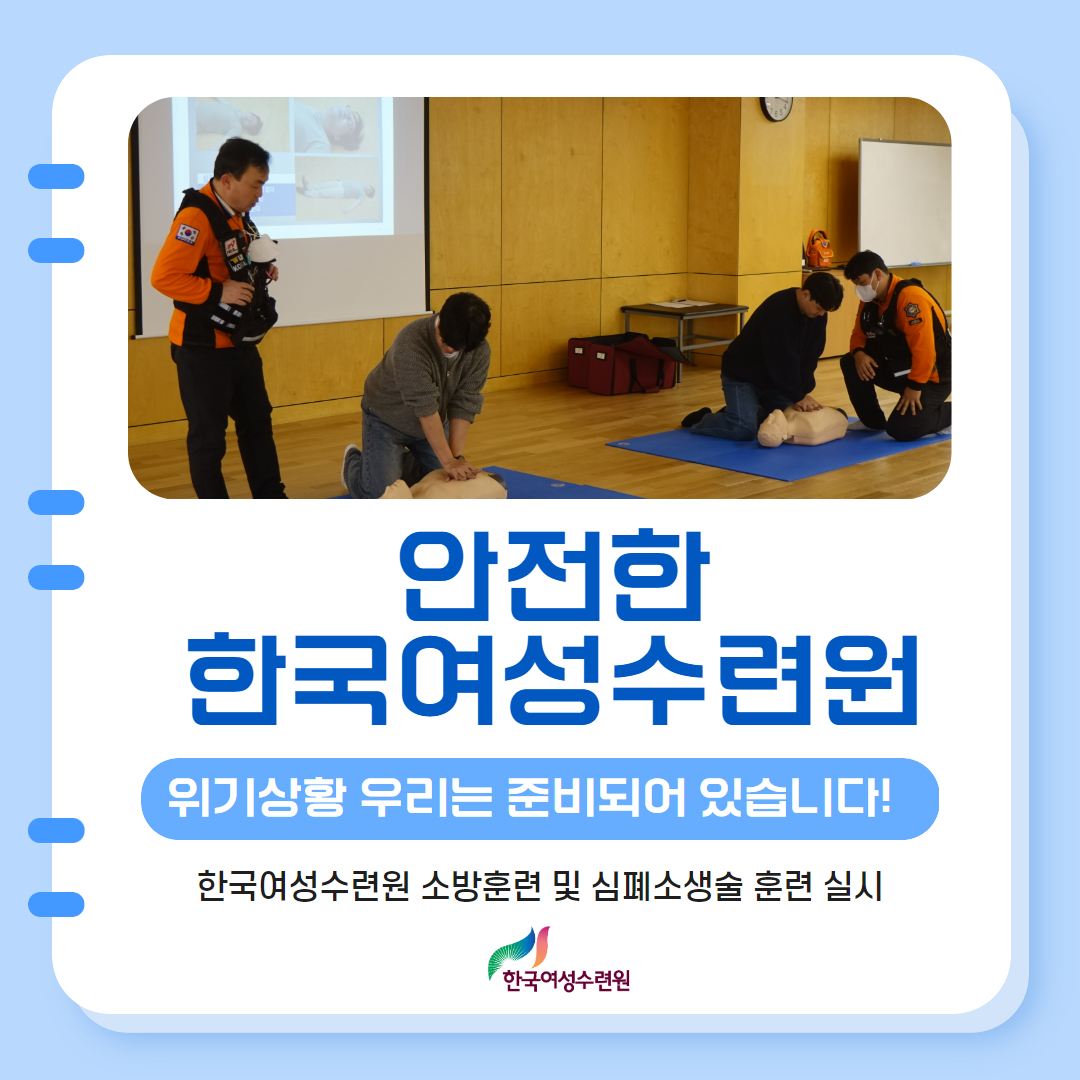 안전한
한국여성수련원

위기상황 우리는 준비되어 있습니다!

한국여성수련원 소방훈련 및 심폐소생술 훈련 실시

한국여성수련원